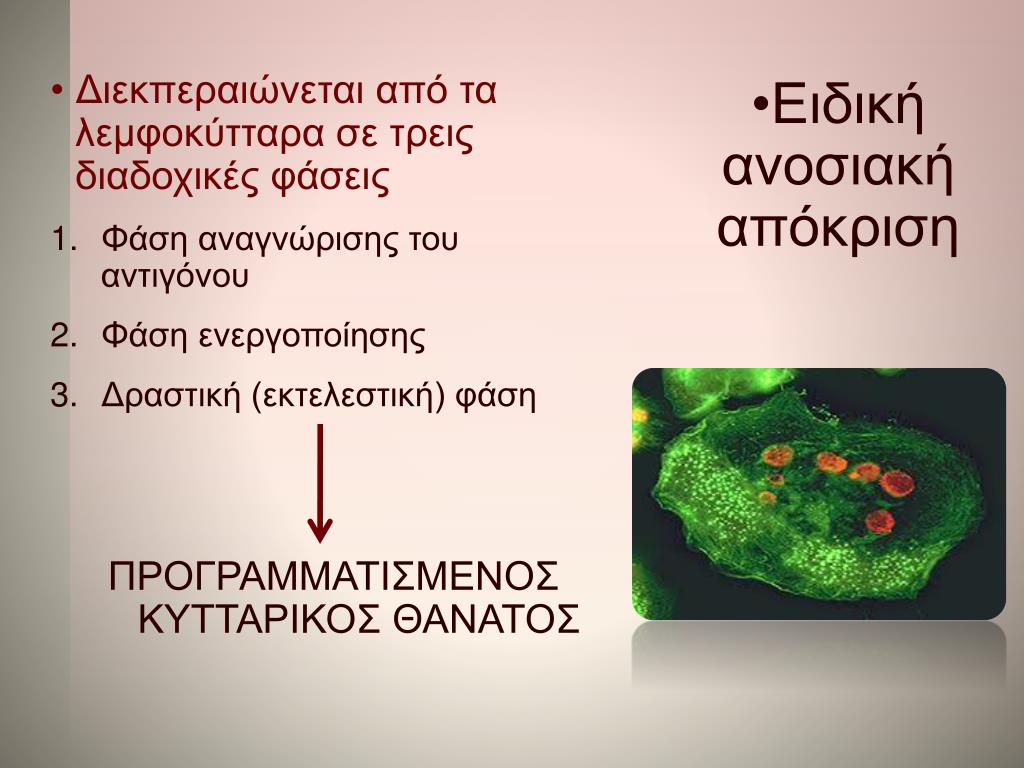 • Διεκπεραιώνεται από τα λεμφοκύτταρα σε τρεις διαδοχικές φάσεις

1. Φάση αναγνώρισης του αντιγόνου
2. Φάση ενεργοποίησης
3. Δραστική (εκτελεστική) φάση

ΠΡΟΓΡΑΜΜΑΤΙΣΜΕΝΟΣ ΚΥΤΤΑΡΙΚΟΣ ΘΑΝΑΤΟΣ

•Ειδική ανοσιακή απόκριση